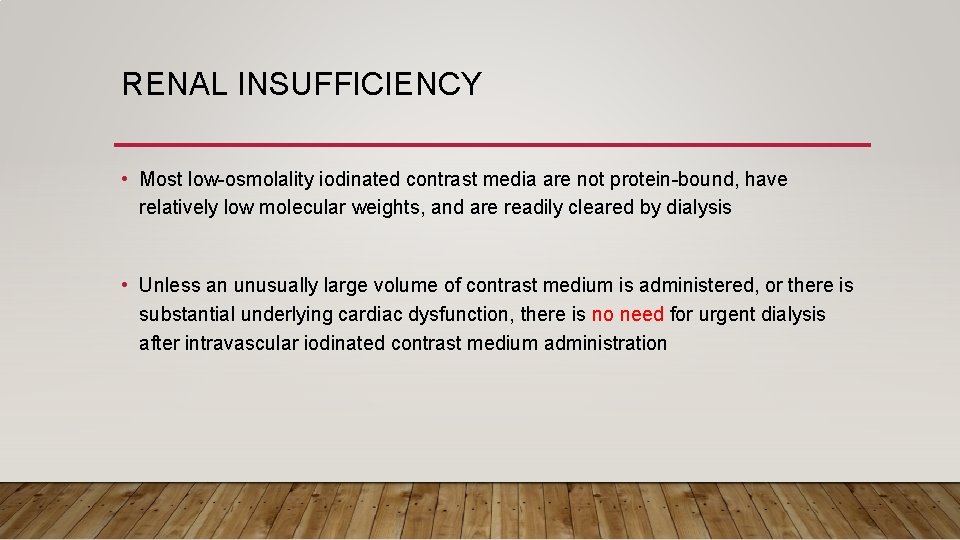 RENAL INSUFFICIENCY

• Most low-osmolality iodinated contrast media are not protein-bound, have relatively low molecular weights, and are readily cleared by dialysis

• Unless an unusually large volume of contrast medium is administered, or there is substantial underlying cardiac dysfunction, there is no need for urgent dialysis after intravascular iodinated contrast medium administration